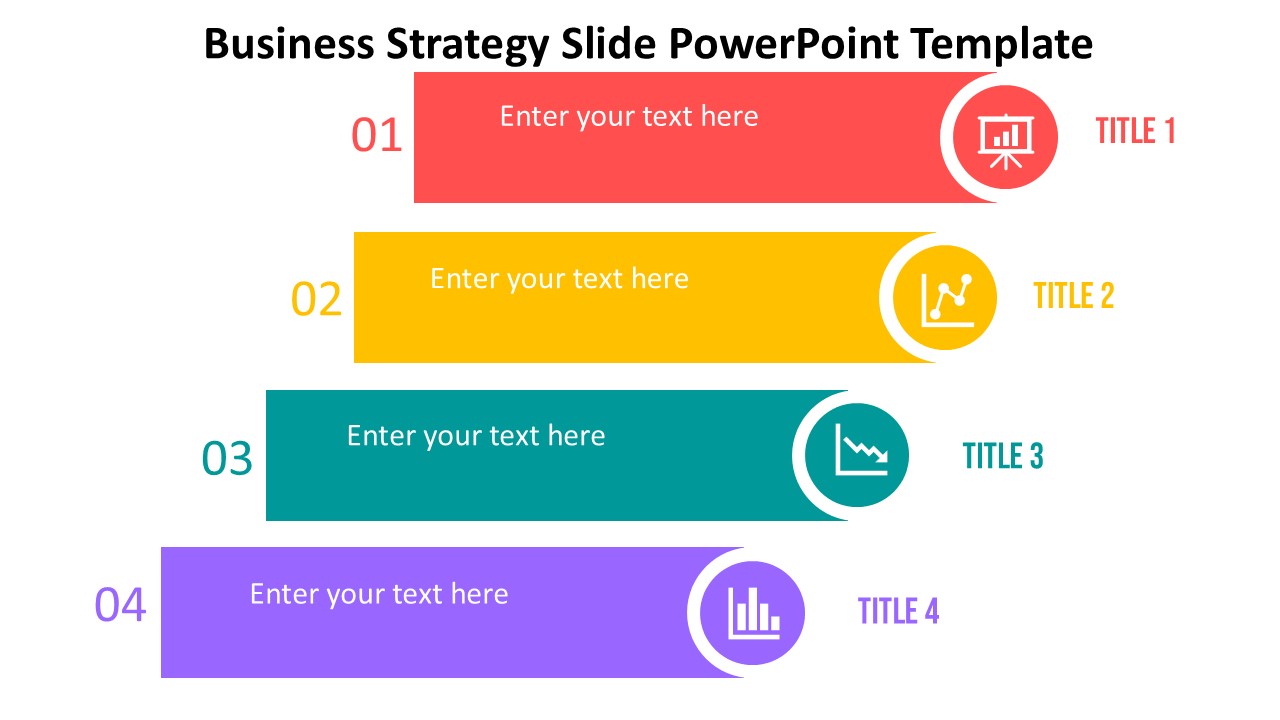 Business Strategy Slide PowerPoint Template

01 Enter your text here TITLE 1

02 Enter your text here TITLE 2

03 Enter your text here TITLE 3

04 Enter your text here TITLE 4